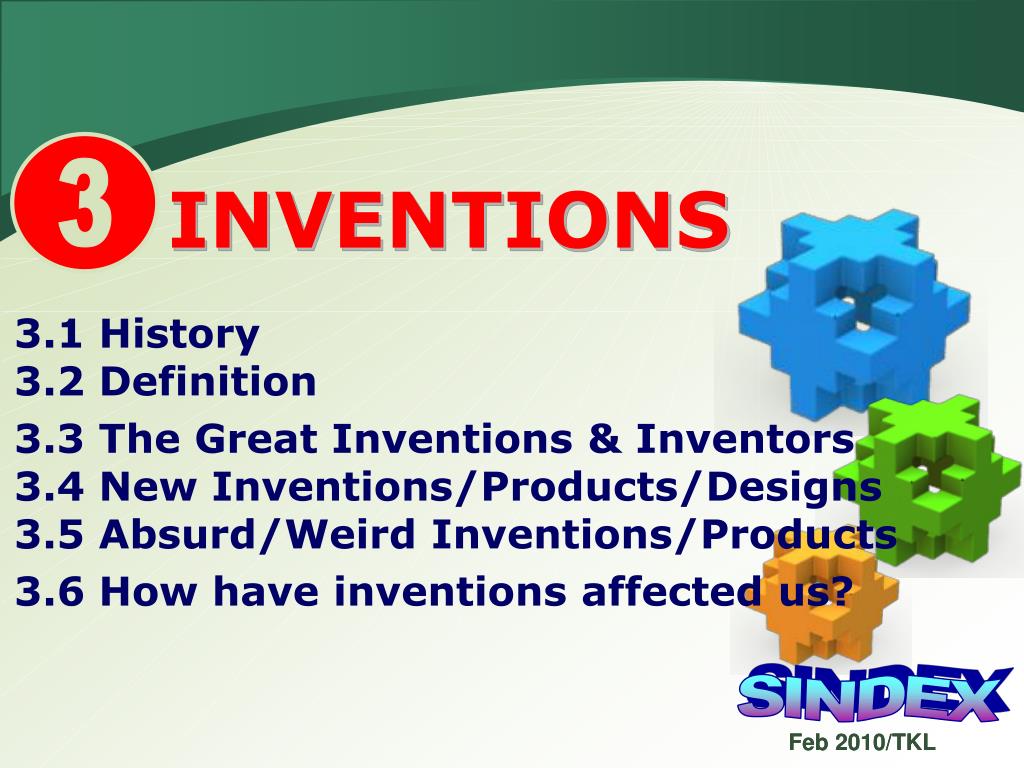 3 INVENTIONS

3.1 History
3.2 Definition
3.3 The Great Inventions & Inventors
3.4 New Inventions/Products/Designs
3.5 Absurd/Weird Inventions/Products
3.6 How have inventions affected us?

SINDEX

Feb 2010/TKL